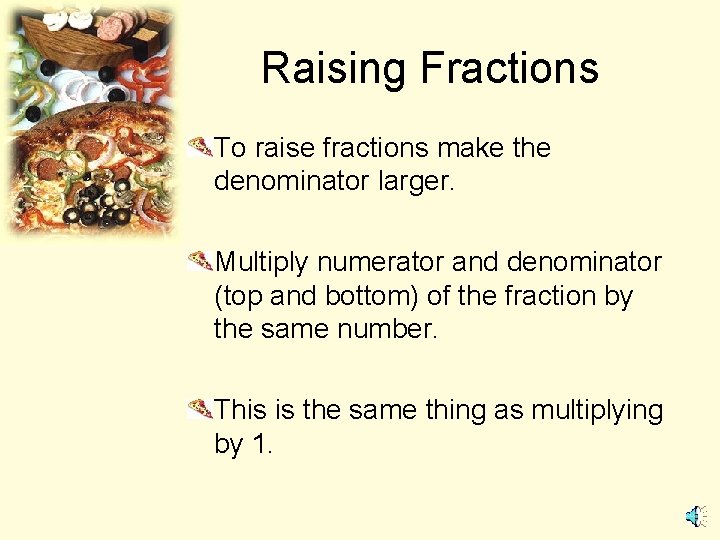 Raising Fractions

To raise fractions make the denominator larger.

Multiply numerator and denominator (top and bottom) of the fraction by the same number.

This is the same thing as multiplying by 1.